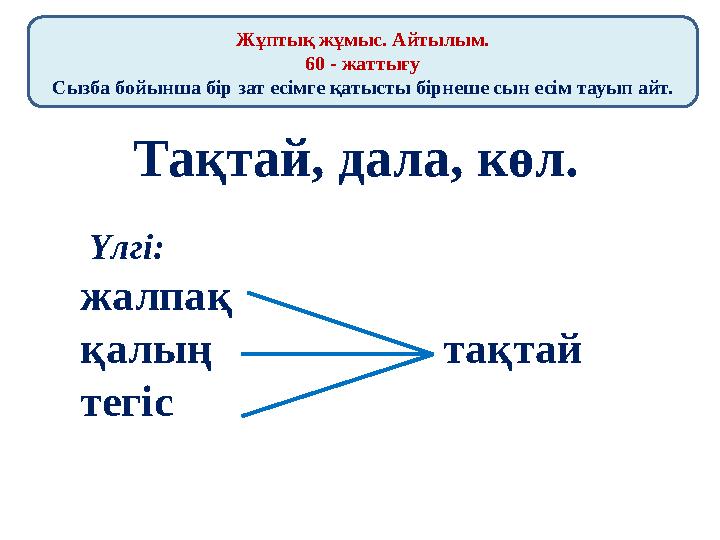 Жұптық жұмыс. Айтылым.
60 - жаттығу
Сызба бойынша бір зат есімге қатысты бірнеше сын есім тауып айт.

Тақтай, дала, көл.

Үлгі:
жалпақ
қалың
тегіс

тақтай